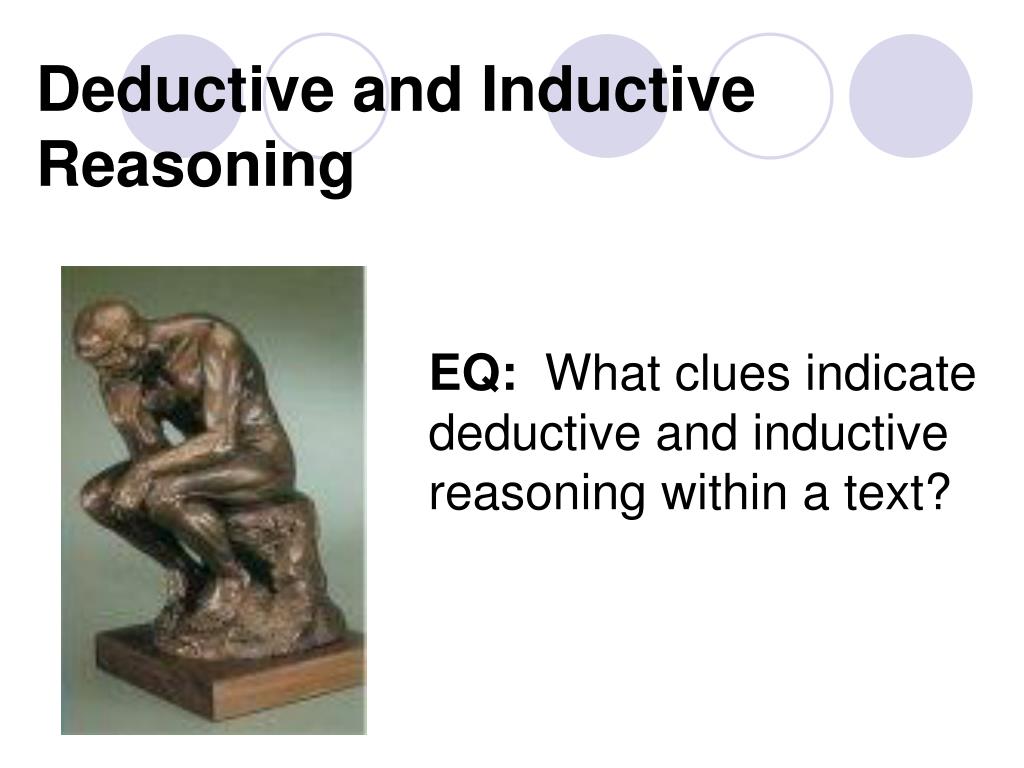 Deductive and Inductive Reasoning

EQ: What clues indicate deductive and inductive reasoning within a text?